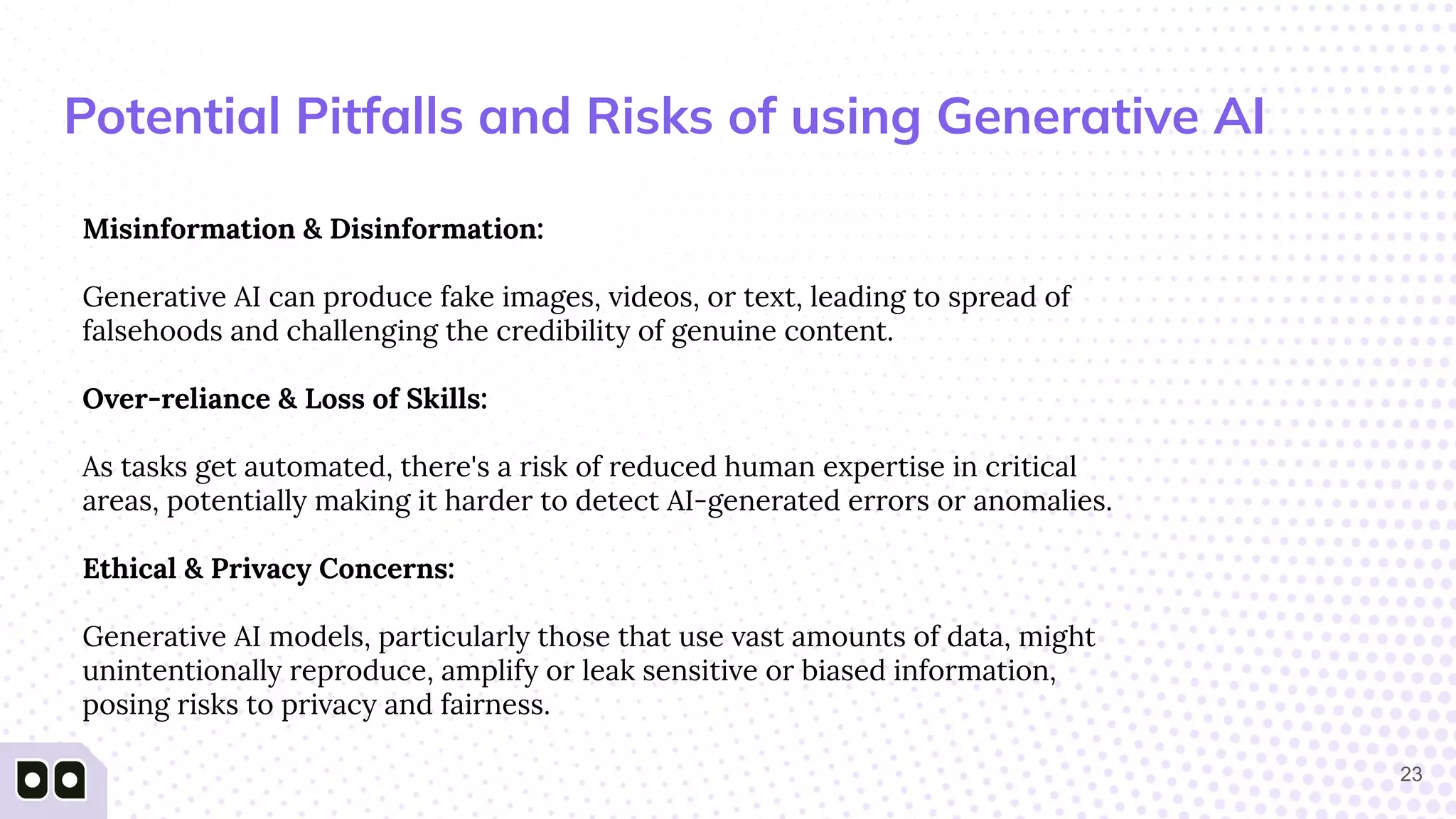 Potential Pitfalls and Risks of using Generative AI

Misinformation & Disinformation:

Generative AI can produce fake images, videos, or text, leading to spread of falsehoods and challenging the credibility of genuine content.

Over-reliance & Loss of Skills:

As tasks get automated, there's a risk of reduced human expertise in critical areas, potentially making it harder to detect AI-generated errors or anomalies.

Ethical & Privacy Concerns:

Generative AI models, particularly those that use vast amounts of data, might unintentionally reproduce, amplify or leak sensitive or biased information, posing risks to privacy and fairness.

23